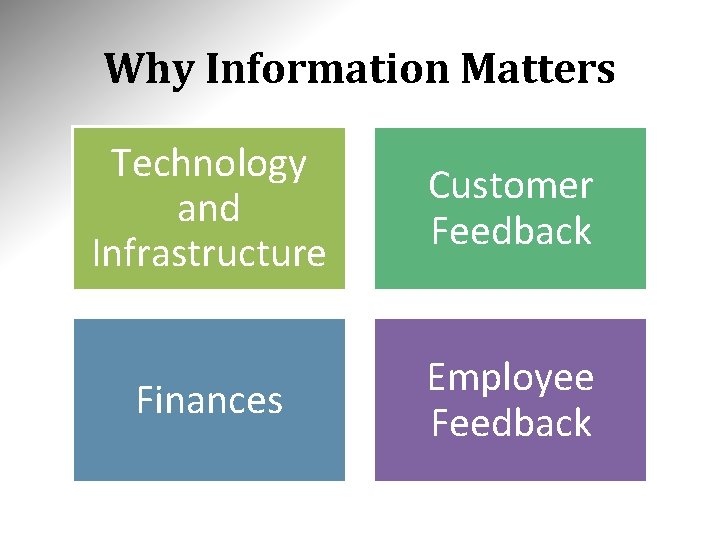 Why Information Matters

Technology and Infrastructure

Customer Feedback

Finances

Employee Feedback